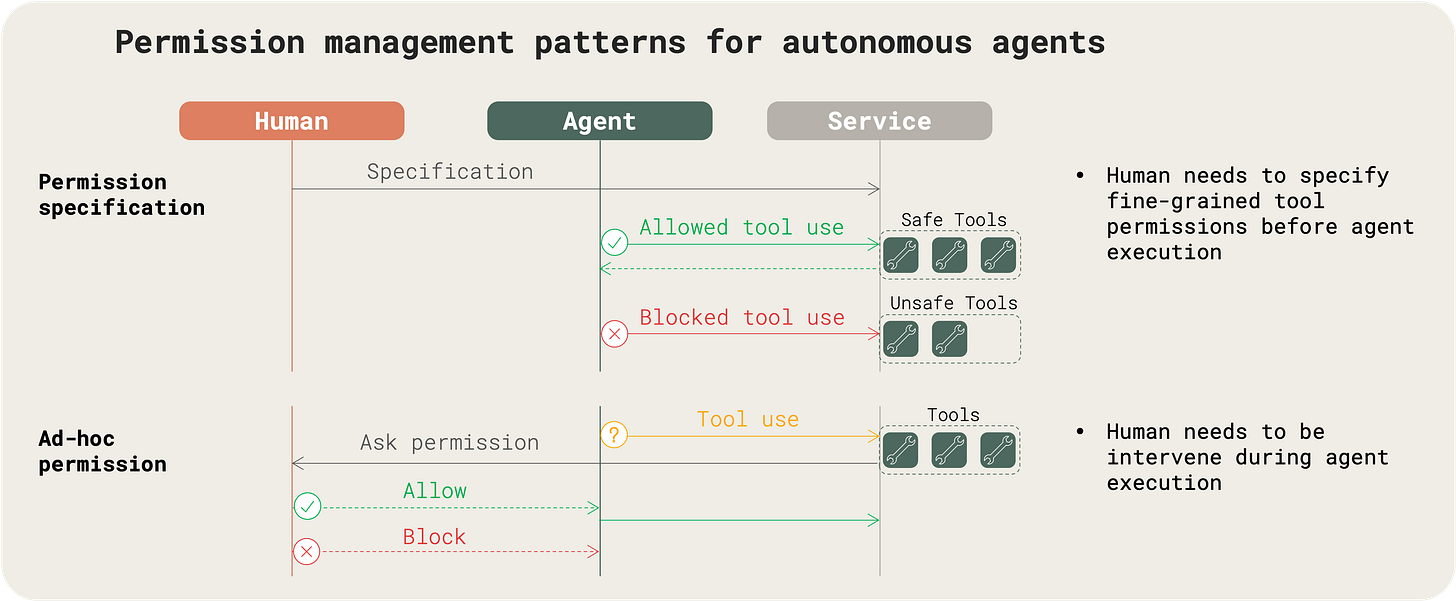 Permission management patterns for autonomous agents

Human

Agent

Service

Permission specification

Specification

Allowed tool use

Safe Tools

Blocked tool use

Unsafe Tools

• Human needs to specify fine-grained tool permissions before agent execution

Ad-hoc permission

Tool use

Tools

Ask permission

Allow

Block

• Human needs to be intervene during agent execution